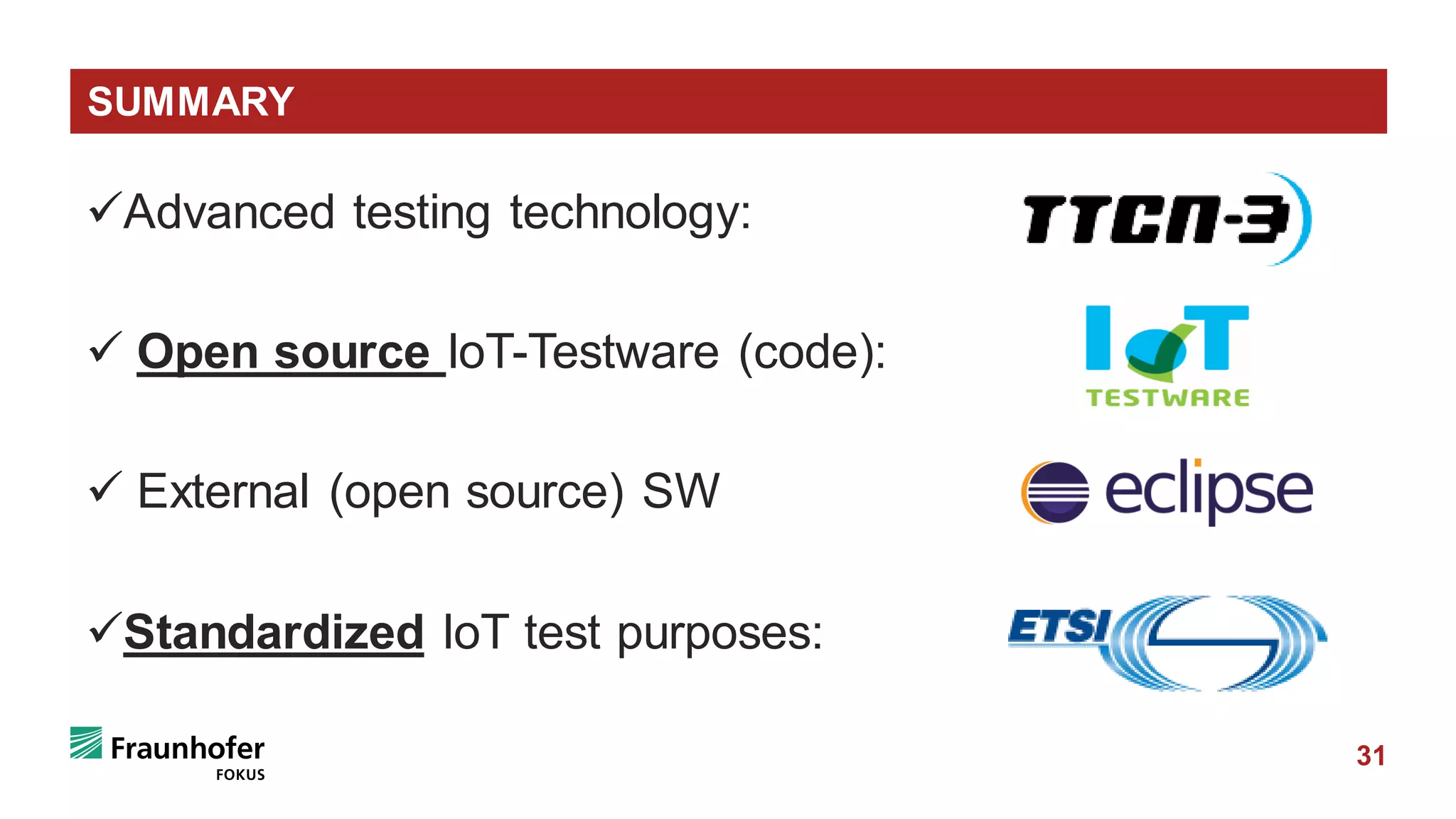 SUMMARY

✓Advanced testing technology:

TTCN-3

✓ Open source IoT-Testware (code):

IoT TESTWARE

✓ External (open source) SW

eclipse

✓Standardized IoT test purposes:

ETSI

Fraunhofer FOKUS

31